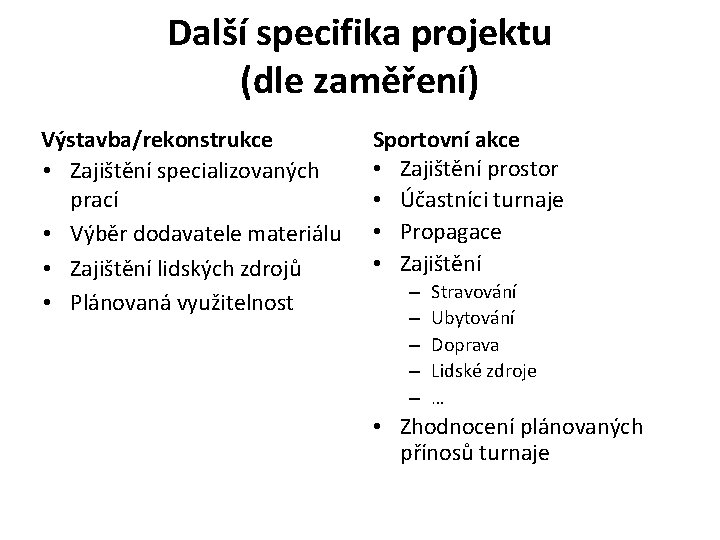 Další specifika projektu
(dle zaměření)

Výstavba/rekonstrukce
• Zajištění specializovaných prací
• Výběr dodavatele materiálu
• Zajištění lidských zdrojů
• Plánovaná využitelnost

Sportovní akce
• Zajištění prostor
• Účastníci turnaje
• Propagace
• Zajištění
– Stravování
– Ubytování
– Doprava
– Lidské zdroje
– …
• Zhodnocení plánovaných přínosů turnaje